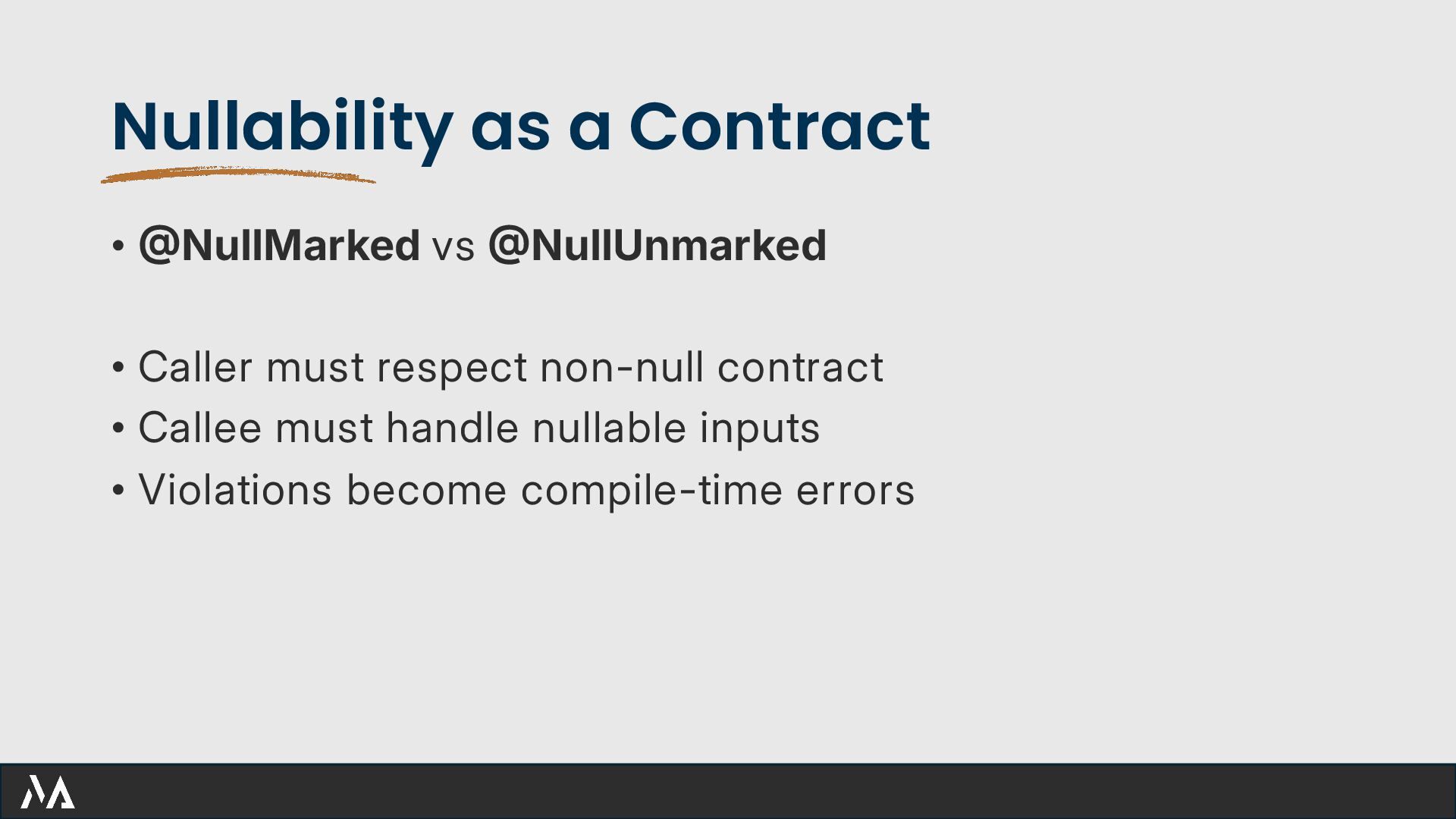 Nullability as a Contract

• @NullMarked vs @NullUnmarked

• Caller must respect non-null contract
• Callee must handle nullable inputs
• Violations become compile-time errors